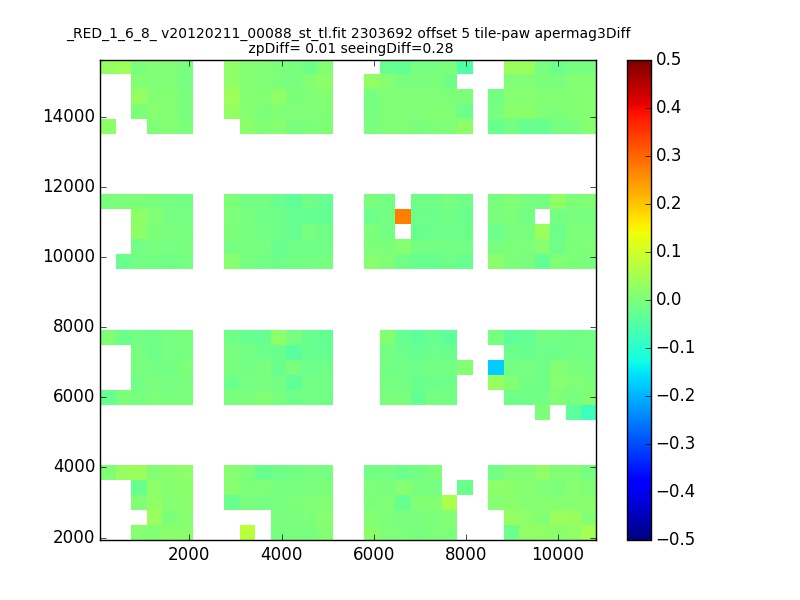 _RED_1_6_8_ v20120211_00088_st_tl.fit 2303692 offset 5 tile-paw apermag3Diff
zpDiff= 0.01 seeingDiff=0.28

14000
12000
10000
8000
6000
4000
2000

2000
4000
6000
8000
10000

0.5
0.4
0.3
0.2
0.1
0.0
−0.1
−0.2
−0.3
−0.4
−0.5